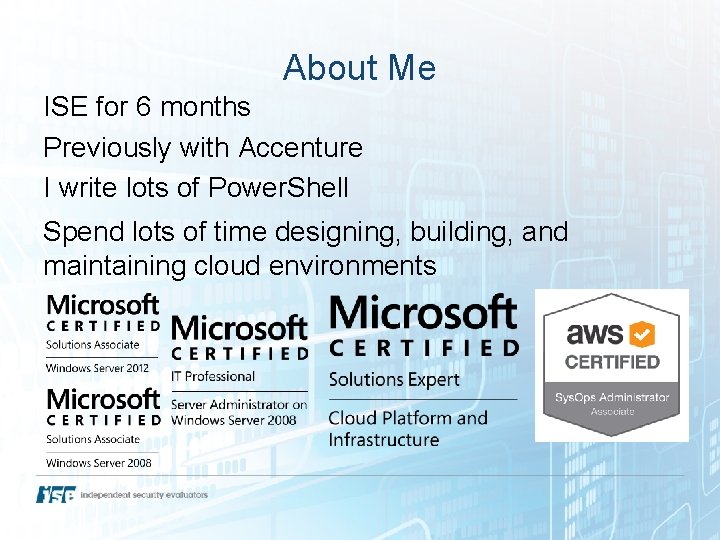 About Me

ISE for 6 months

Previously with Accenture

I write lots of PowerShell

Spend lots of time designing, building, and maintaining cloud environments

Microsoft CERTIFIED Solutions Associate Windows Server 2012

Microsoft CERTIFIED Solutions Associate Windows Server 2008

Microsoft CERTIFIED IT Professional Server Administrator on Windows Server 2008

Microsoft CERTIFIED Solutions Expert Cloud Platform and Infrastructure

aws CERTIFIED SysOps Administrator Associate

ISE independent security evaluators